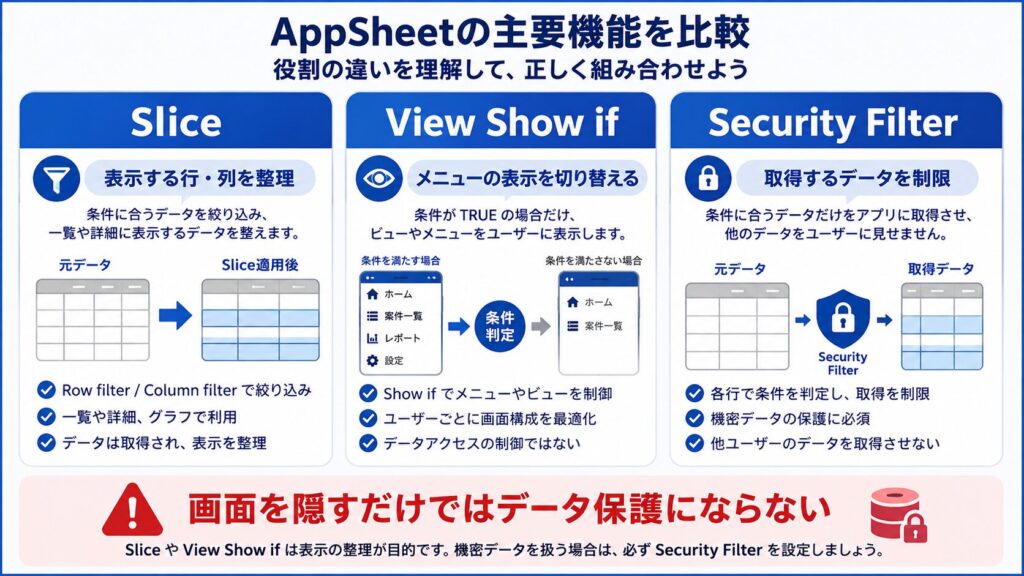 AppSheetの主要機能を比較
役割の違いを理解して、正しく組み合わせよう

Slice

表示する行・列を整理

条件に合うデータを絞り込み、一覧や詳細に表示するデータを整えます。

元データ

Slice適用後

Row filter / Column filter で絞り込み
一覧や詳細、グラフで利用
データは取得され、表示を整理

View Show if

メニューの表示を切り替える

条件が TRUE の場合だけ、ビューやメニューをユーザーに表示します。

条件を満たす場合

ホーム
案件一覧
レポート
設定

条件判定

条件を満たさない場合

ホーム
案件一覧

Show if でメニューやビューを制御
ユーザーごとに画面構成を最適化
データアクセスの制御ではない

Security Filter

取得するデータを制限

条件に合うデータだけをアプリに取得させ、他のデータをユーザーに見せません。

元データ

Security Filter

取得データ

各行で条件を判定し、取得を制限
機密データの保護に必須
他ユーザーのデータを取得させない

画面を隠すだけではデータ保護にならない

Slice や View Show if は表示の整理が目的です。機密データを扱う場合は、必ず Security Filter を設定しましょう。